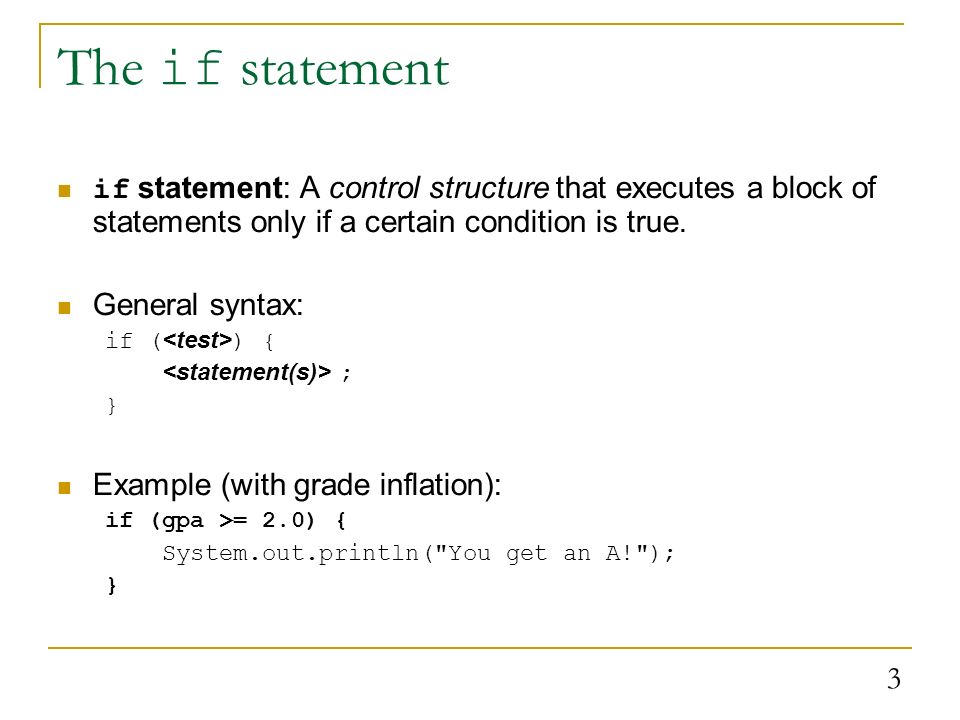 The if statement

if statement: A control structure that executes a block of statements only if a certain condition is true.

General syntax:
if (<test>) {
    <statement(s)> ;
}

Example (with grade inflation):
if (gpa >= 2.0) {
    System.out.println("You get an A!");
}

3